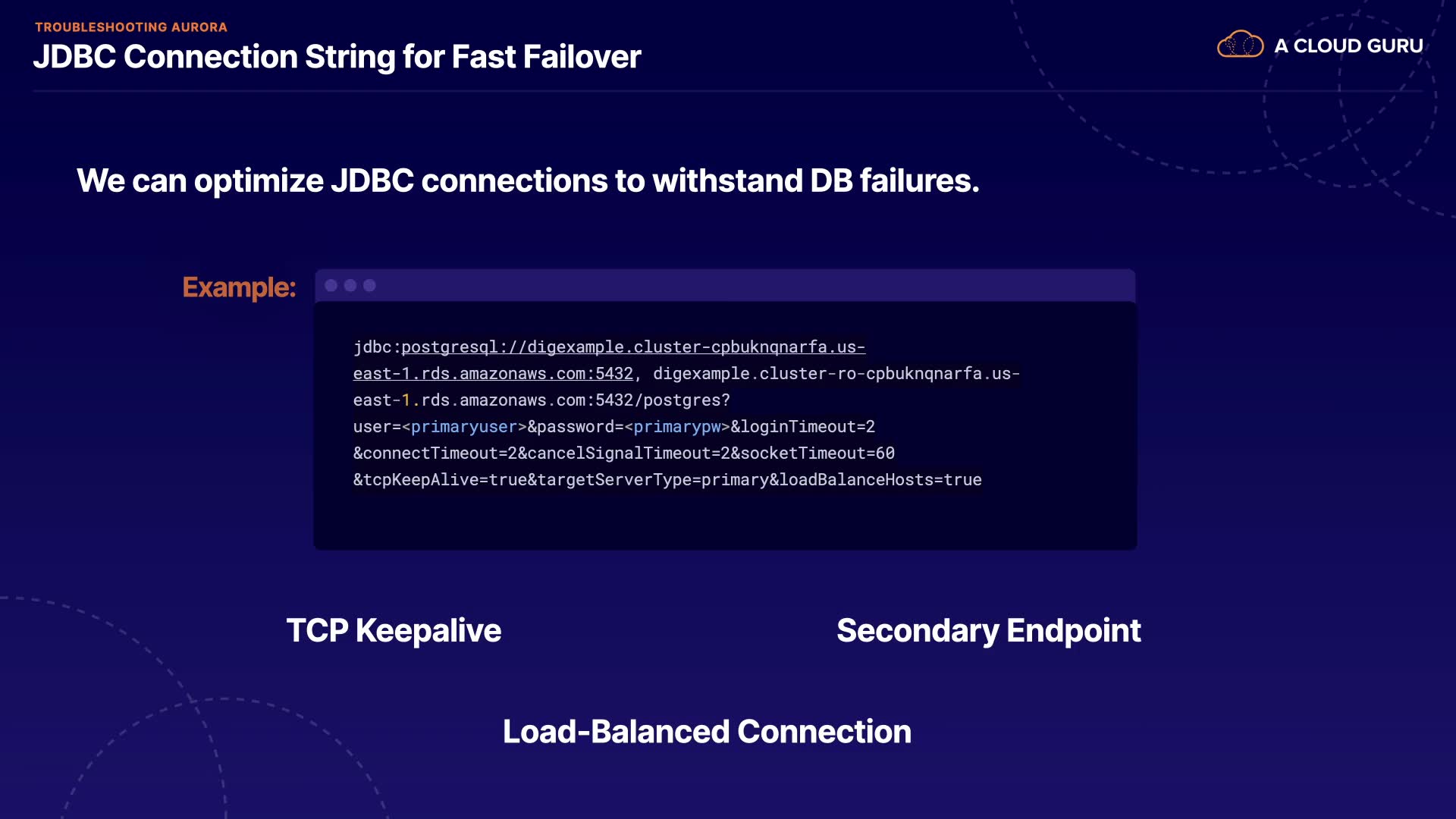 TROUBLESHOOTING AURORA
JDBC Connection String for Fast Failover

A CLOUD GURU

We can optimize JDBC connections to withstand DB failures.

Example:

jdbc:postgresql://digexample.cluster-cpbuknqnarfa.us-east-1.rds.amazonaws.com:5432, digexample.cluster-ro-cpbuknqnarfa.us-east-1.rds.amazonaws.com:5432/postgres?user=<primaryuser>&password=<primarypw>&loginTimeout=2&connectTimeout=2&cancelSignalTimeout=2&socketTimeout=60&tcpKeepAlive=true&targetServerType=primary&loadBalanceHosts=true

TCP Keepalive

Secondary Endpoint

Load-Balanced Connection